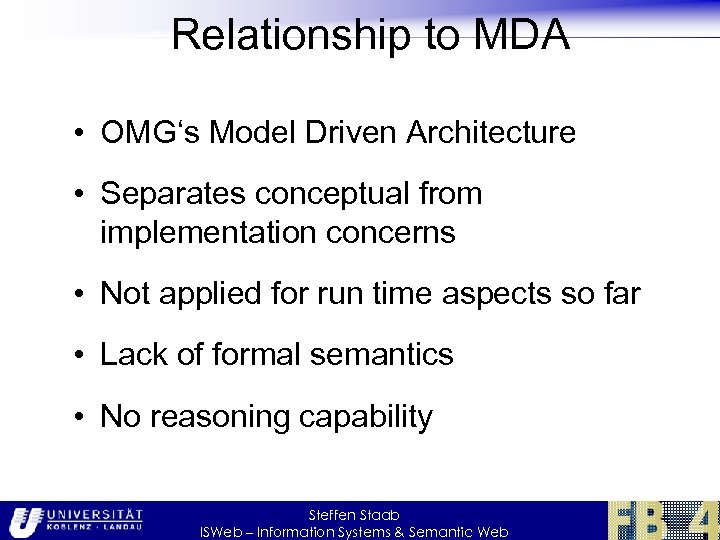 Relationship to MDA

• OMG‘s Model Driven Architecture

• Separates conceptual from implementation concerns

• Not applied for run time aspects so far

• Lack of formal semantics

• No reasoning capability

UNIVERSITÄT KOBLENZ · LANDAU

Steffen Staab
ISWeb – Information Systems & Semantic Web

FB 4